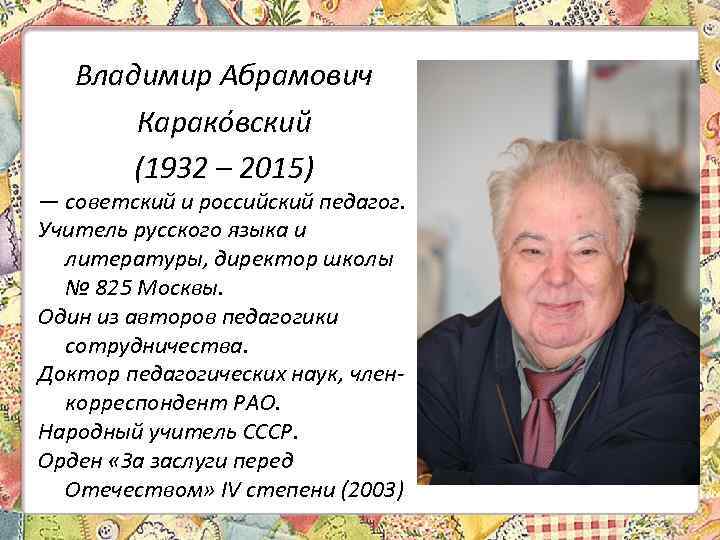 Владимир Абрамович Карако́вский (1932 – 2015)

— советский и российский педагог.

Учитель русского языка и литературы, директор школы № 825 Москвы.

Один из авторов педагогики сотрудничества.

Доктор педагогических наук, член-корреспондент РАО.

Народный учитель СССР.

Орден «За заслуги перед Отечеством» IV степени (2003)